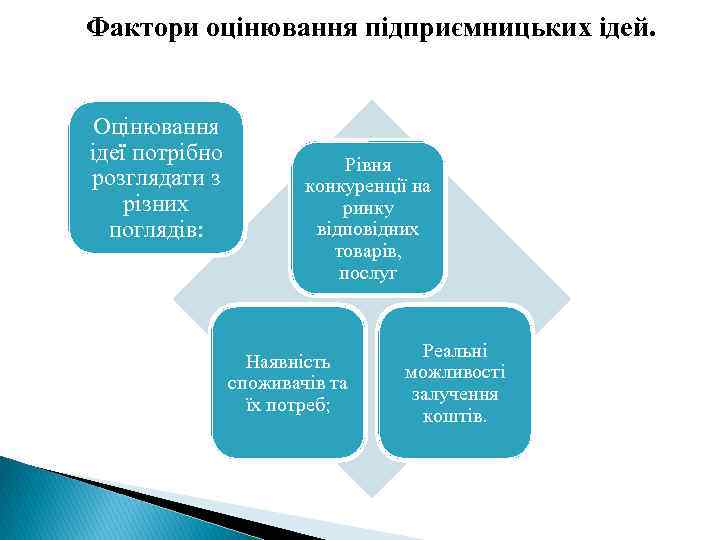 Фактори оцінювання підприємницьких ідей.

Оцінювання ідеї потрібно розглядати з різних поглядів:

Рівня конкуренції на ринку відповідних товарів, послуг

Наявність споживачів та їх потреб;

Реальні можливості залучення коштів.